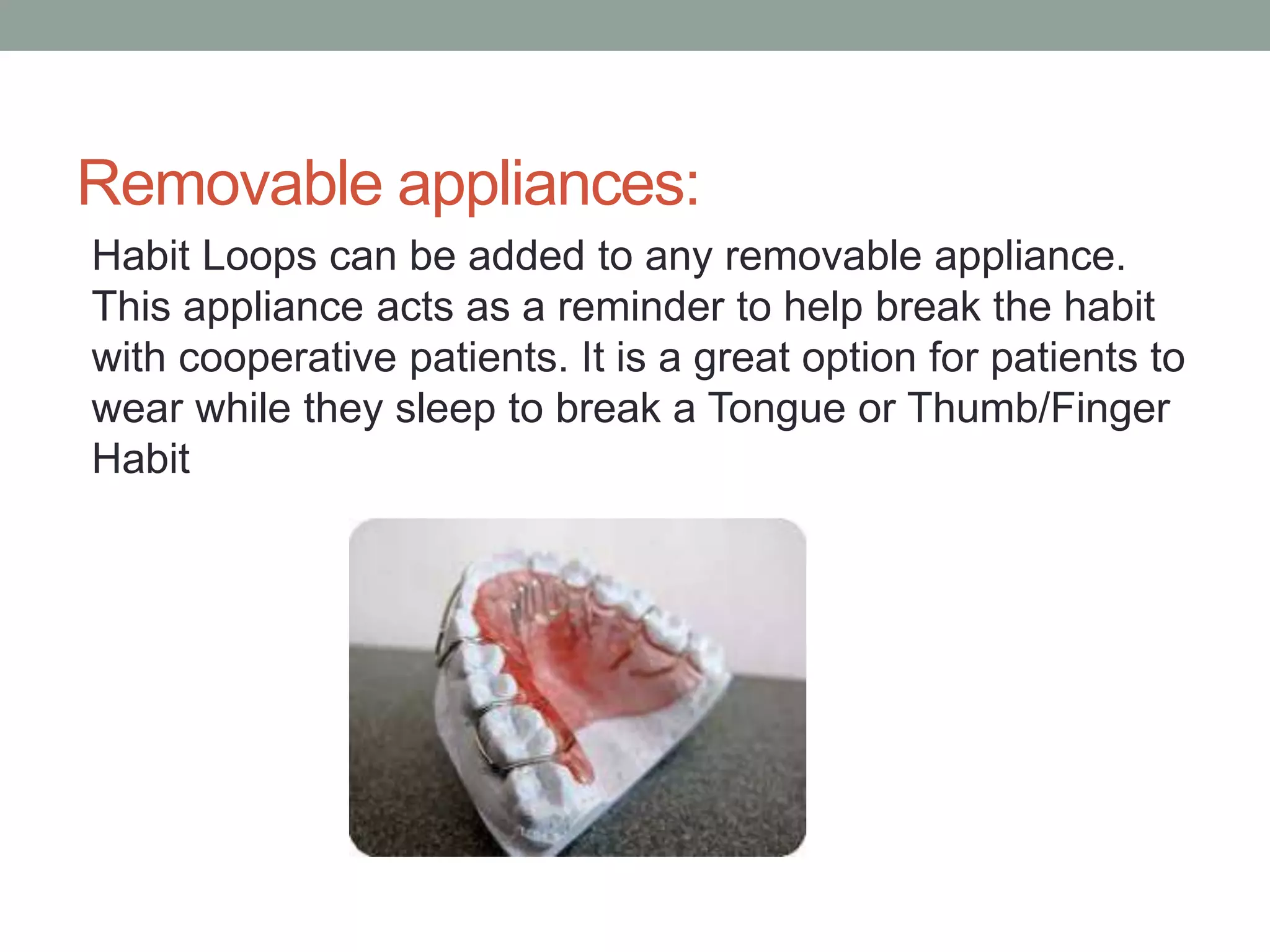 Removable appliances:

Habit Loops can be added to any removable appliance. This appliance acts as a reminder to help break the habit with cooperative patients. It is a great option for patients to wear while they sleep to break a Tongue or Thumb/Finger Habit